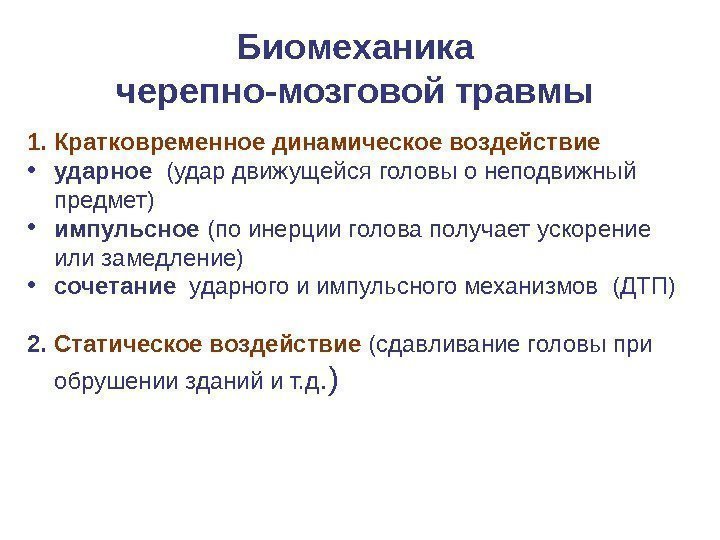 Биомеханика черепно-мозговой травмы

1. Кратковременное динамическое воздействие
• ударное (удар движущейся головы о неподвижный предмет)
• импульсное (по инерции голова получает ускорение или замедление)
• сочетание ударного и импульсного механизмов (ДТП)

2. Статическое воздействие (сдавливание головы при обрушении зданий и т.д.)